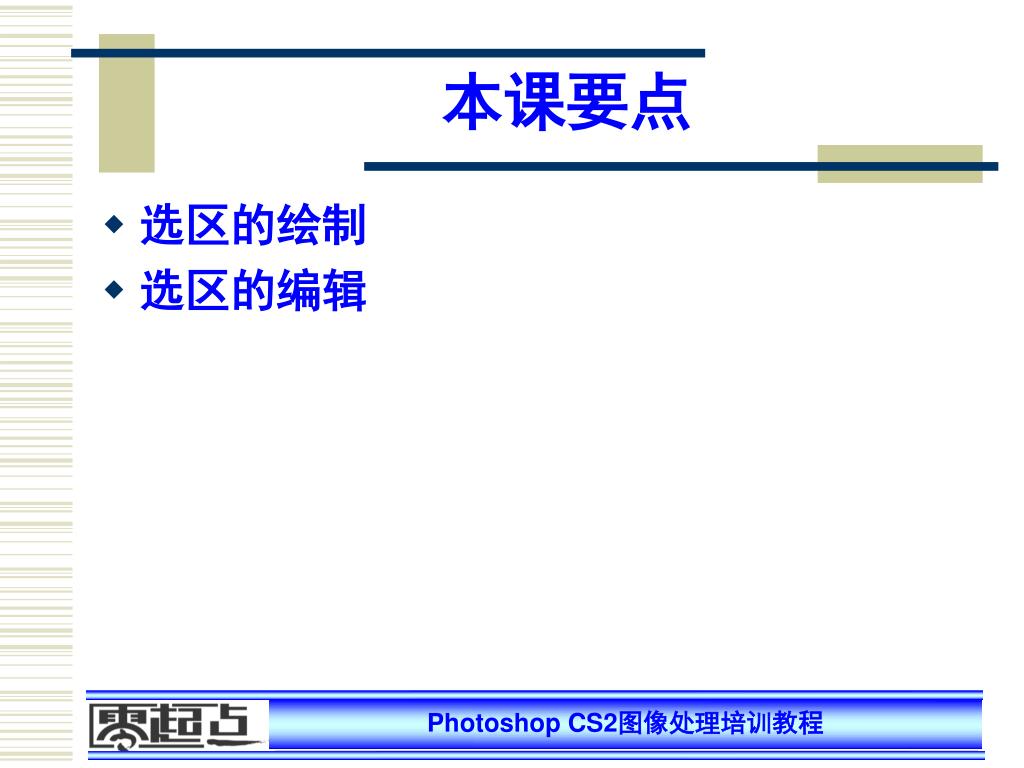 本课要点

◆ 选区的绘制
◆ 选区的编辑

零起点

Photoshop CS2图像处理培训教程